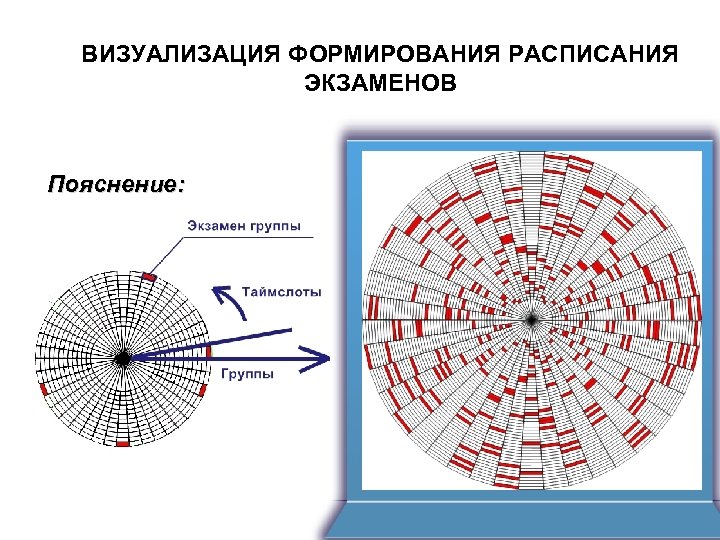 ВИЗУАЛИЗАЦИЯ ФОРМИРОВАНИЯ РАСПИСАНИЯ ЭКЗАМЕНОВ

Пояснение:

Экзамен группы

Таймслоты

Группы